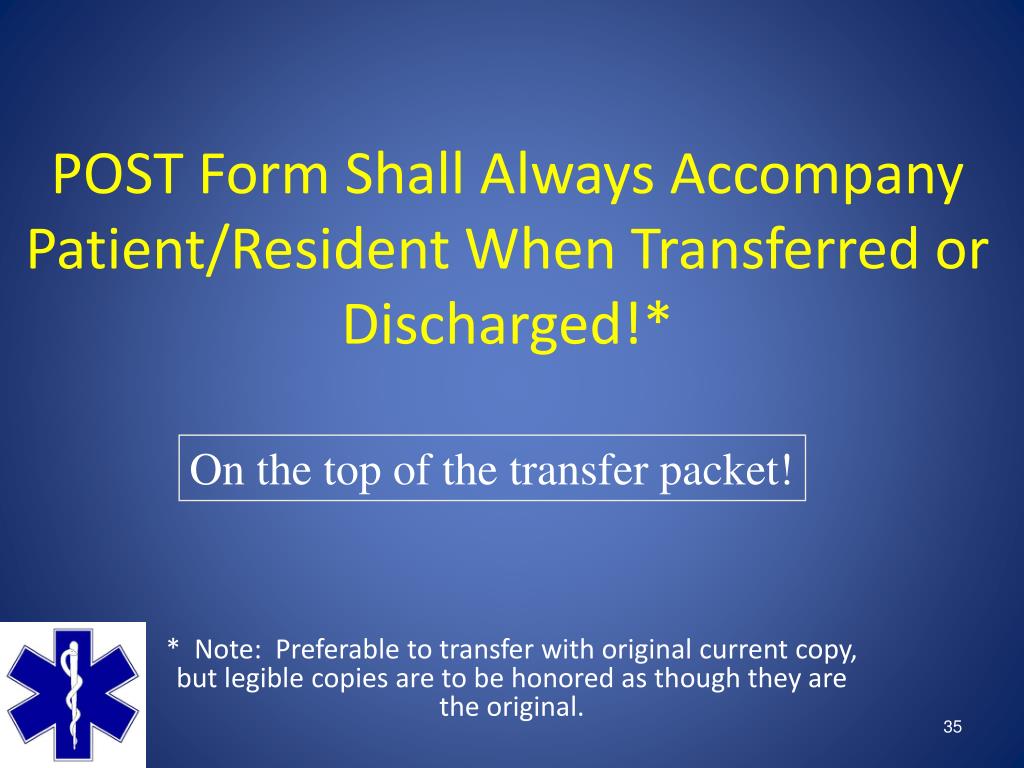 POST Form Shall Always Accompany Patient/Resident When Transferred or Discharged!*

On the top of the transfer packet!

* Note: Preferable to transfer with original current copy, but legible copies are to be honored as though they are the original.

35